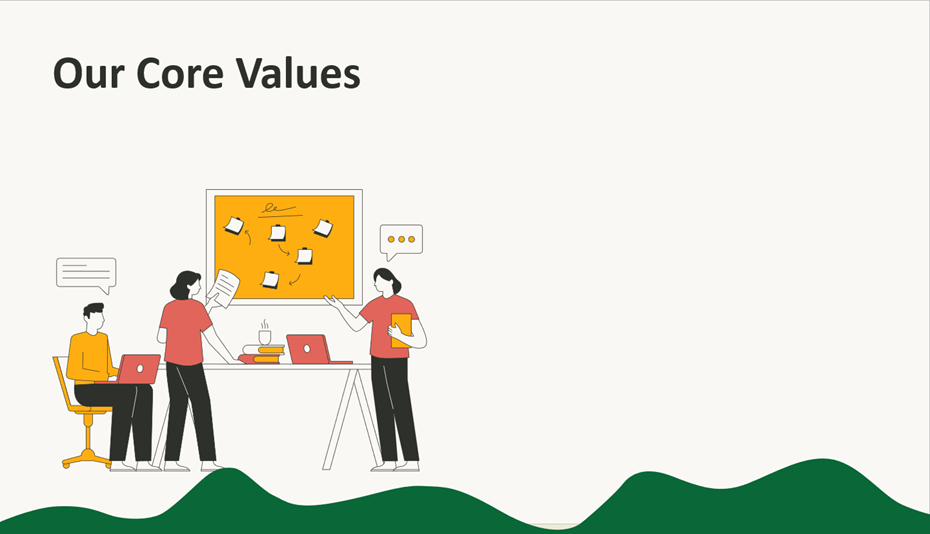 Our Core Values